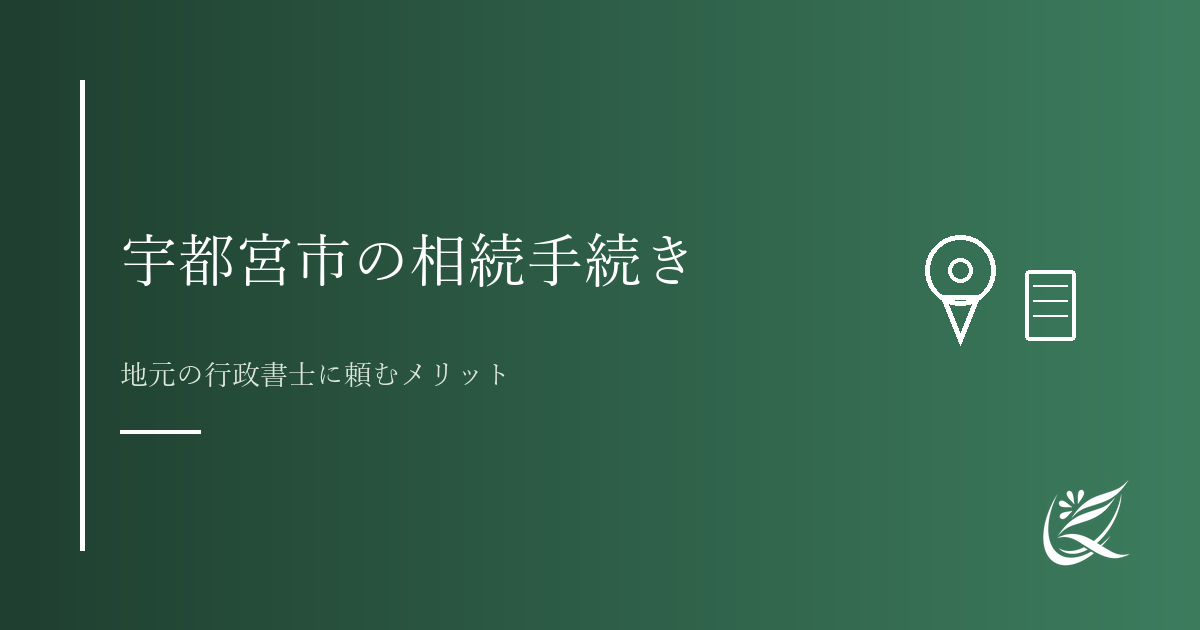 宇都宮市の相続手続き

地元の行政書士に頼むメリット